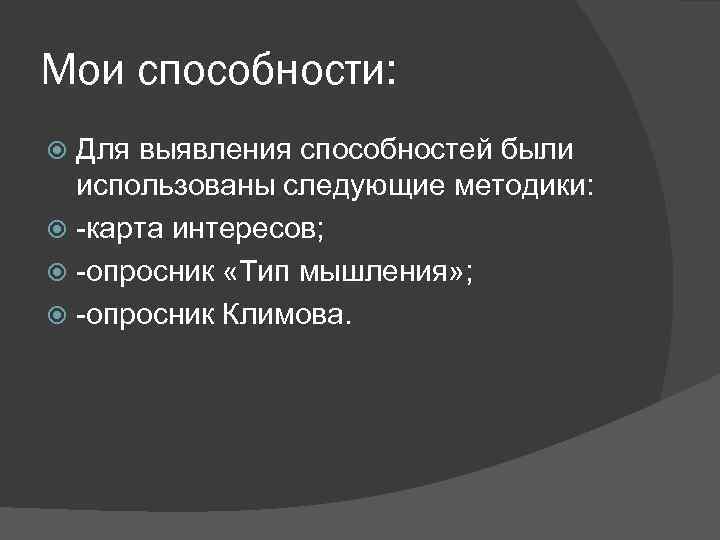 Мои способности:

Для выявления способностей были использованы следующие методики:

-карта интересов;

-опросник «Тип мышления»;

-опросник Климова.